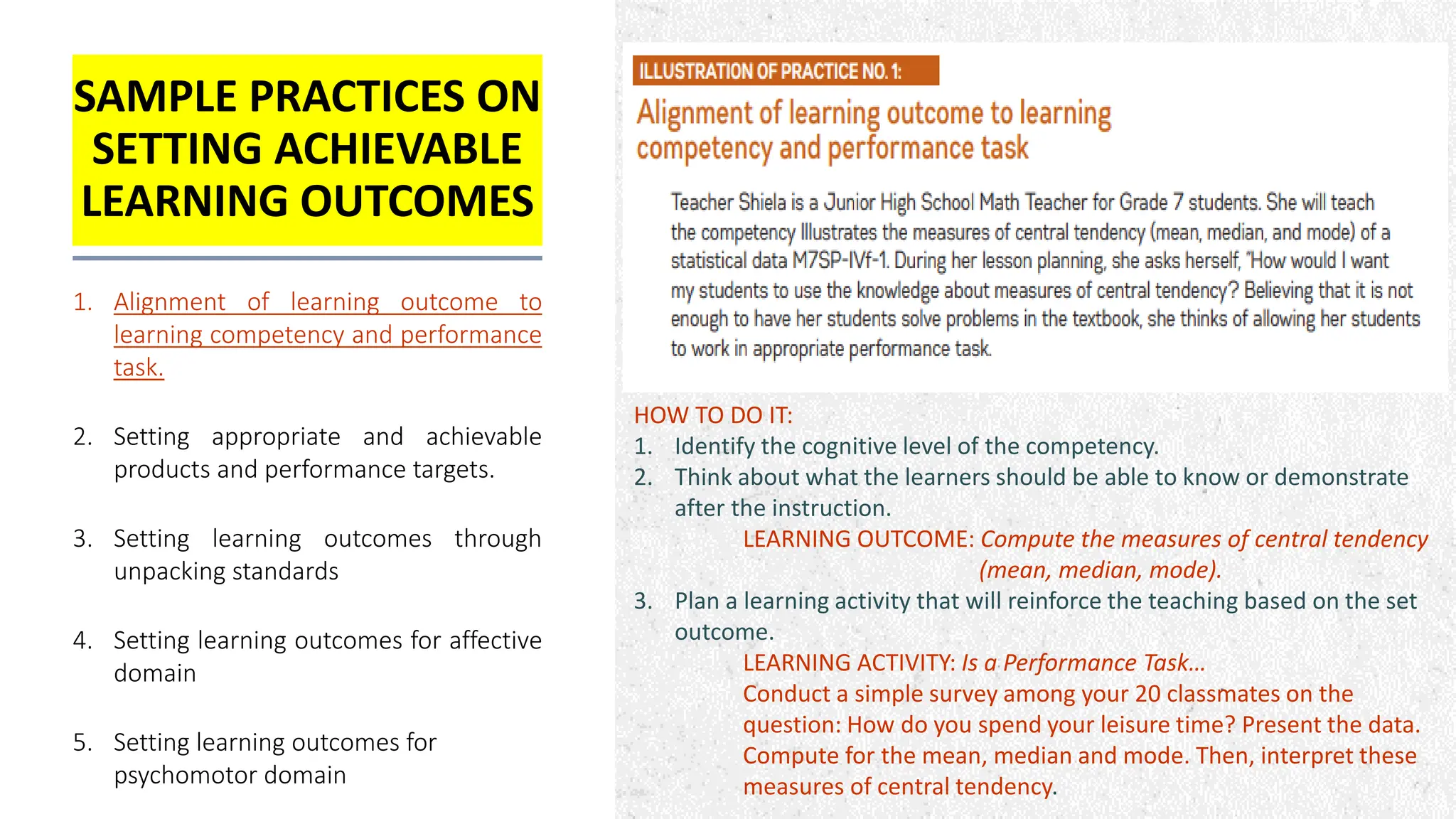 SAMPLE PRACTICES ON SETTING ACHIEVABLE LEARNING OUTCOMES

1. Alignment of learning outcome to learning competency and performance task.

2. Setting appropriate and achievable products and performance targets.

3. Setting learning outcomes through unpacking standards

4. Setting learning outcomes for affective domain

5. Setting learning outcomes for psychomotor domain

ILLUSTRATION OF PRACTICE NO. 1:

Alignment of learning outcome to learning competency and performance task

Teacher Shiela is a Junior High School Math Teacher for Grade 7 students. She will teach the competency Illustrates the measures of central tendency (mean, median, and mode) of a statistical data M7SP-IVf-1. During her lesson planning, she asks herself, "How would I want my students to use the knowledge about measures of central tendency? Believing that it is not enough to have her students solve problems in the textbook, she thinks of allowing her students to work in appropriate performance task.

HOW TO DO IT:
1. Identify the cognitive level of the competency.
2. Think about what the learners should be able to know or demonstrate after the instruction.
LEARNING OUTCOME: Compute the measures of central tendency (mean, median, mode).
3. Plan a learning activity that will reinforce the teaching based on the set outcome.
LEARNING ACTIVITY: Is a Performance Task…
Conduct a simple survey among your 20 classmates on the question: How do you spend your leisure time? Present the data. Compute for the mean, median and mode. Then, interpret these measures of central tendency.